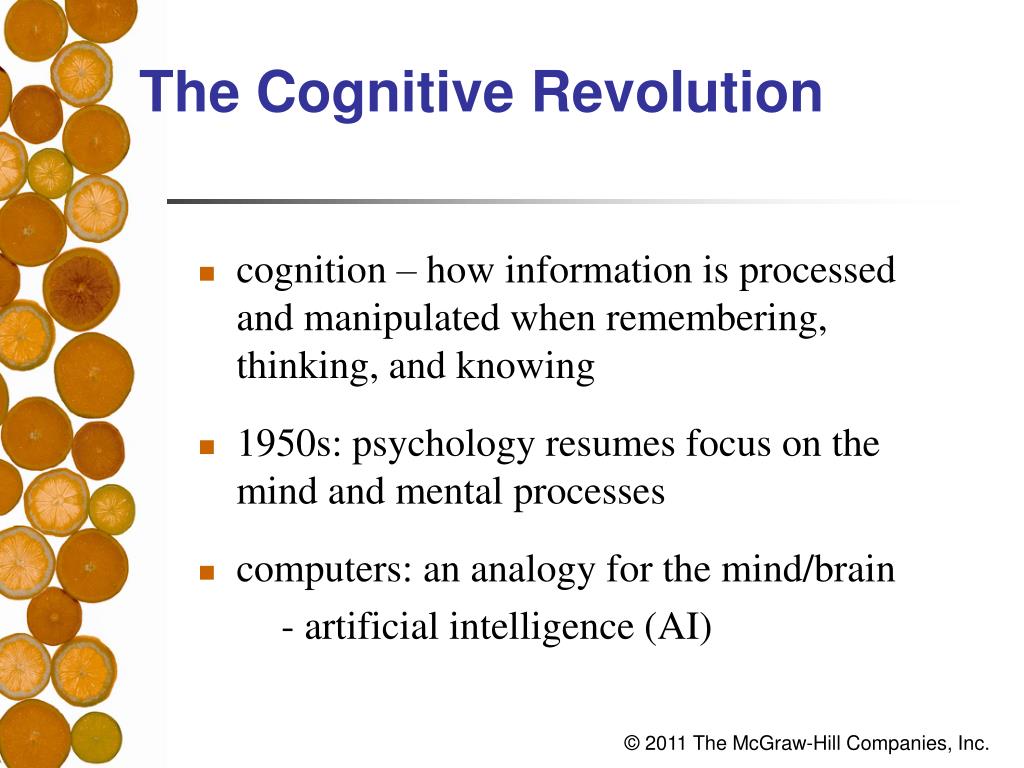 The Cognitive Revolution

cognition – how information is processed and manipulated when remembering, thinking, and knowing

1950s: psychology resumes focus on the mind and mental processes

computers: an analogy for the mind/brain
- artificial intelligence (AI)

© 2011 The McGraw-Hill Companies, Inc.